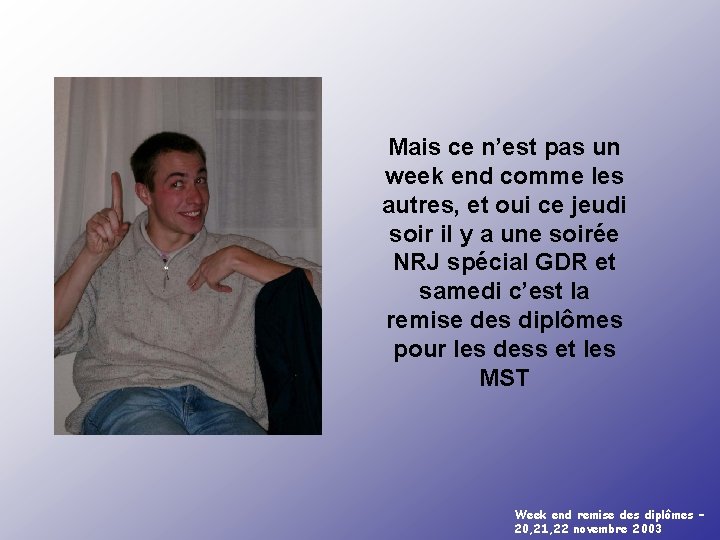 Mais ce n’est pas un week end comme les autres, et oui ce jeudi soir il y a une soirée NRJ spécial GDR et samedi c’est la remise des diplômes pour les dess et les MST

Week end remise des diplômes – 20,21,22 novembre 2003